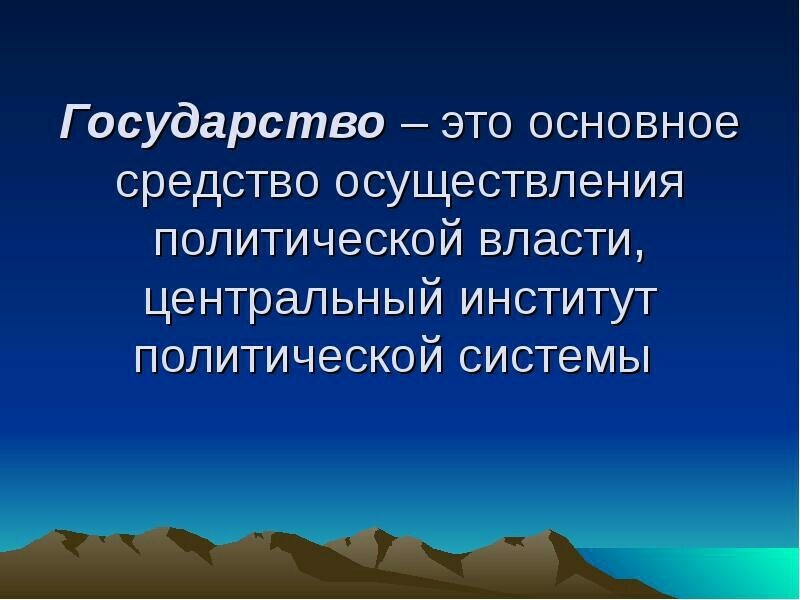 Государство – это основное средство осуществления политической власти, центральный институт политической системы